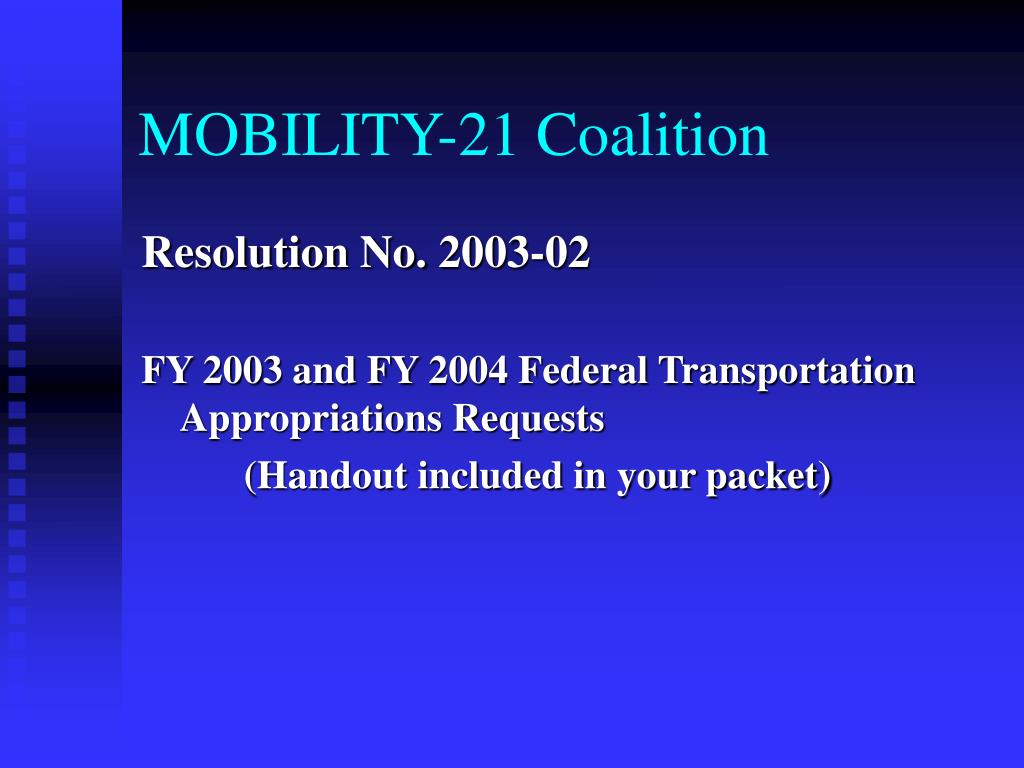 MOBILITY-21 Coalition

Resolution No. 2003-02

FY 2003 and FY 2004 Federal Transportation Appropriations Requests

(Handout included in your packet)